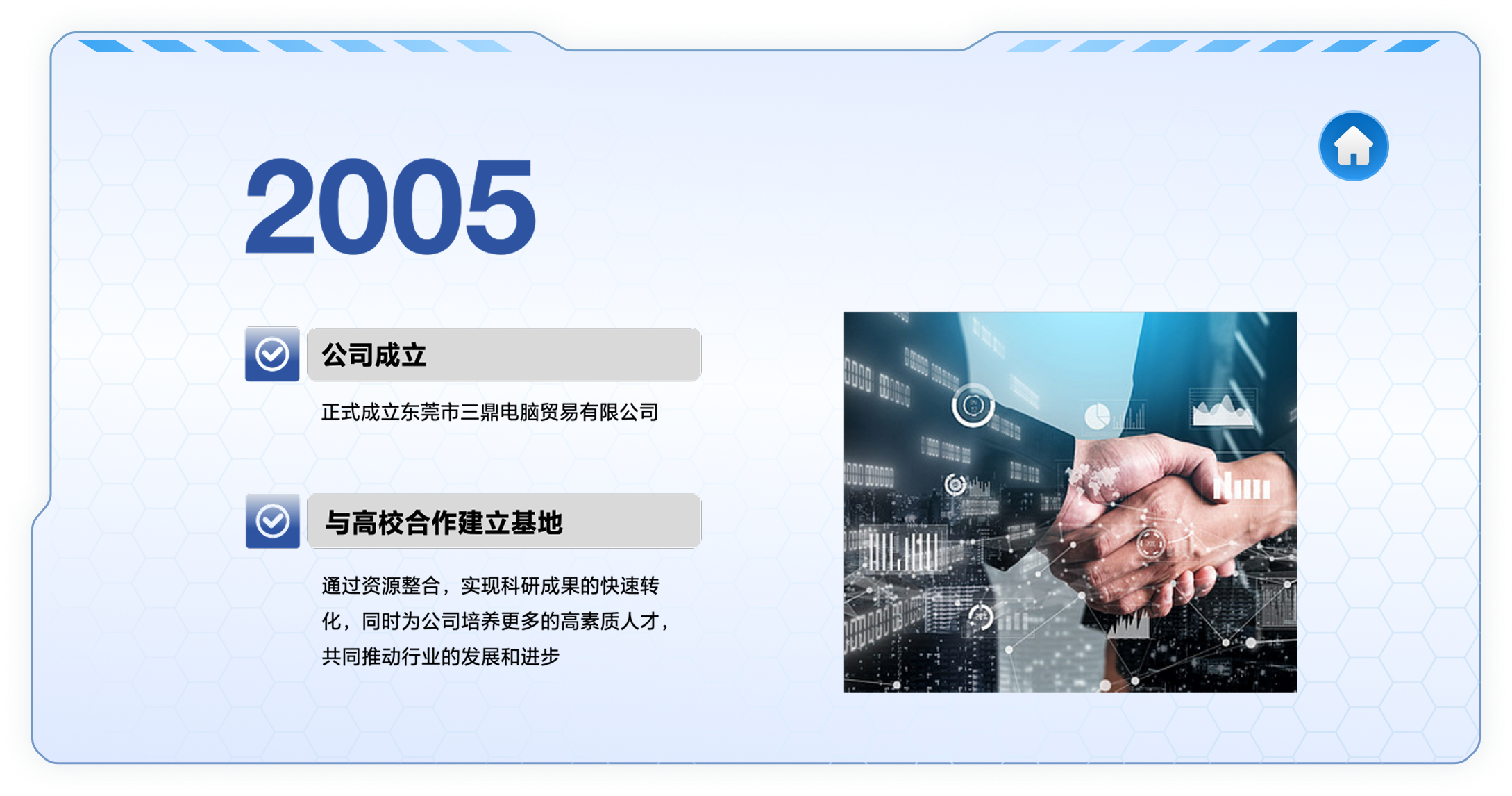 2005

公司成立

正式成立东莞市三鼎电脑贸易有限公司

与高校合作建立基地

通过资源整合，实现科研成果的快速转化，同时为公司培养更多的高素质人才，共同推动行业的发展和进步